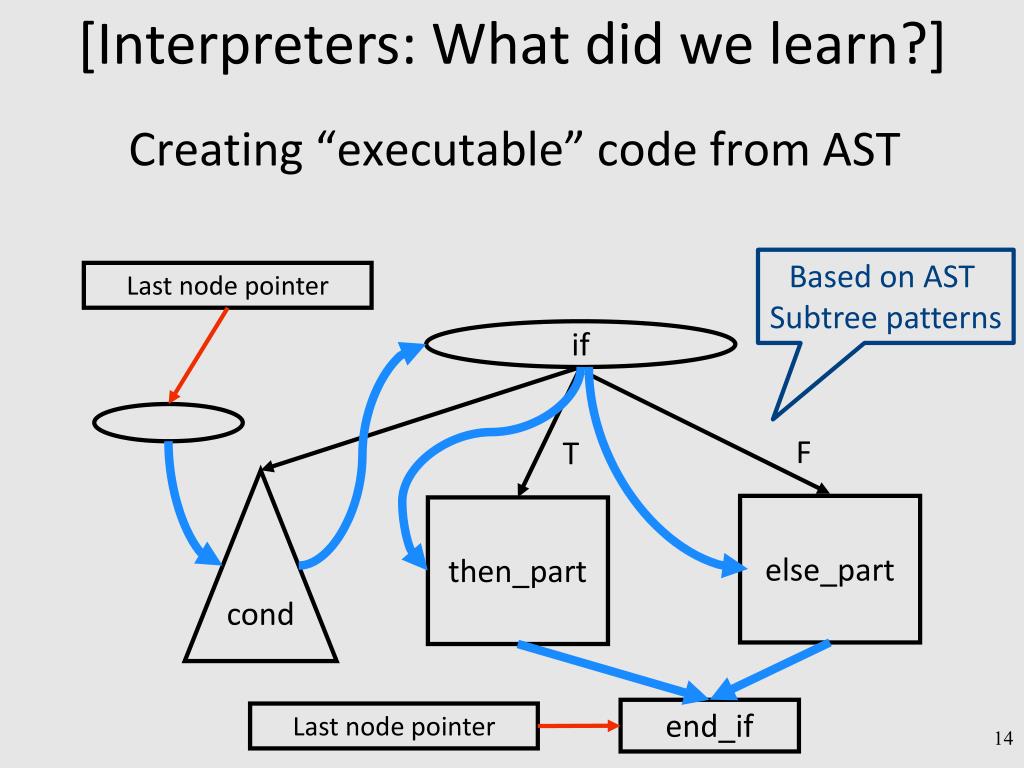 [Interpreters: What did we learn?]

Creating “executable” code from AST

Last node pointer

Based on AST Subtree patterns

if

T

F

cond

then_part

else_part

Last node pointer

end_if

14